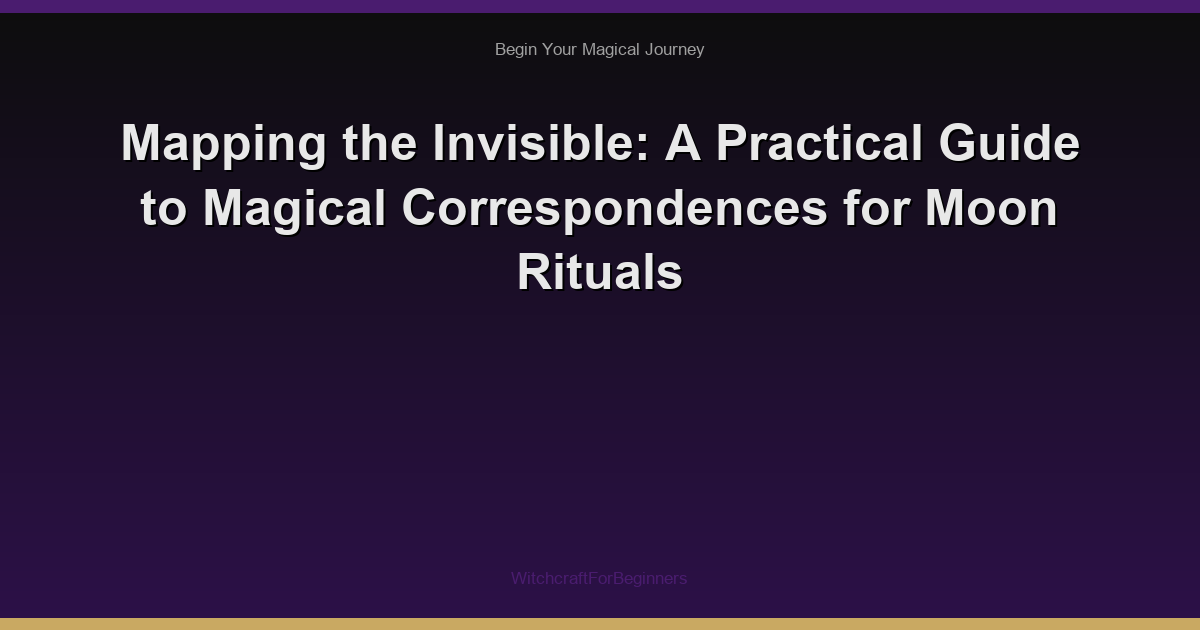 Begin Your Magical Journey

Mapping the Invisible: A Practical Guide to Magical Correspondences for Moon Rituals

WitchcraftForBeginners